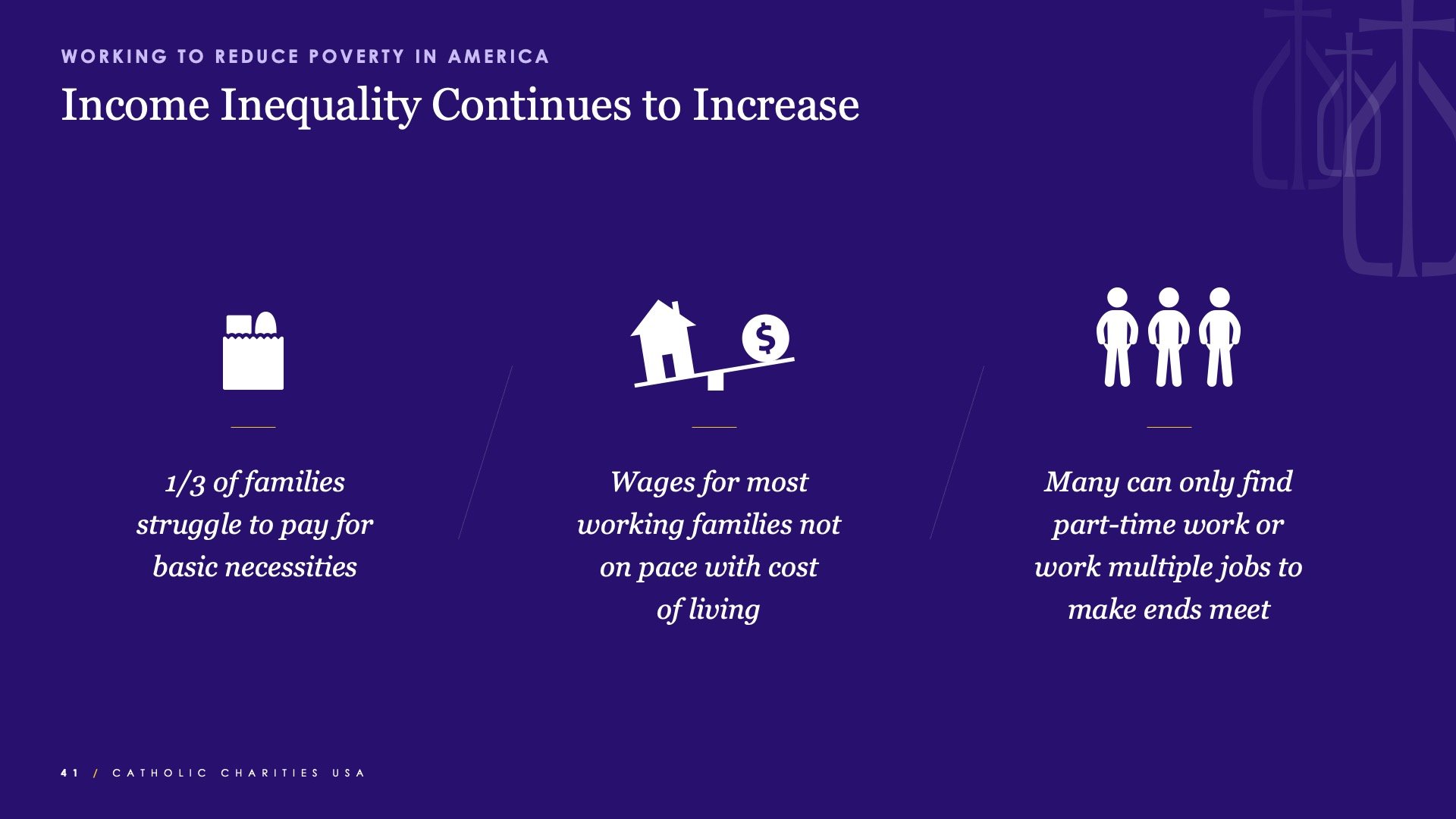 WORKING TO REDUCE POVERTY IN AMERICA

Income Inequality Continues to Increase

$

1/3 of families struggle to pay for basic necessities

Wages for most working families not on pace with cost of living

Many can only find part-time work or work multiple jobs to make ends meet

41 / CATHOLIC CHARITIES USA